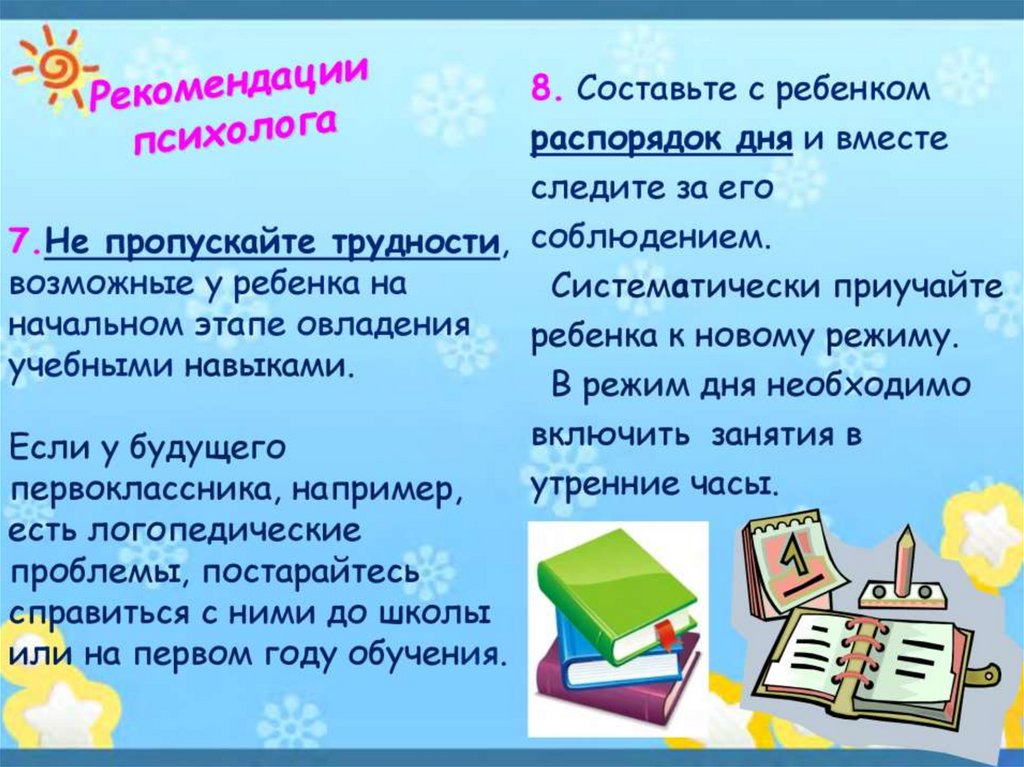 Рекомендации психолога

7.Не пропускайте трудности, возможные у ребенка на начальном этапе овладения учебными навыками.

Если у будущего первоклассника, например, есть логопедические проблемы, постарайтесь справиться с ними до школы или на первом году обучения.

8. Составьте с ребенком распорядок дня и вместе следите за его соблюдением.

Систематически приучайте ребенка к новому режиму.

В режим дня необходимо включить занятия в утренние часы.

1